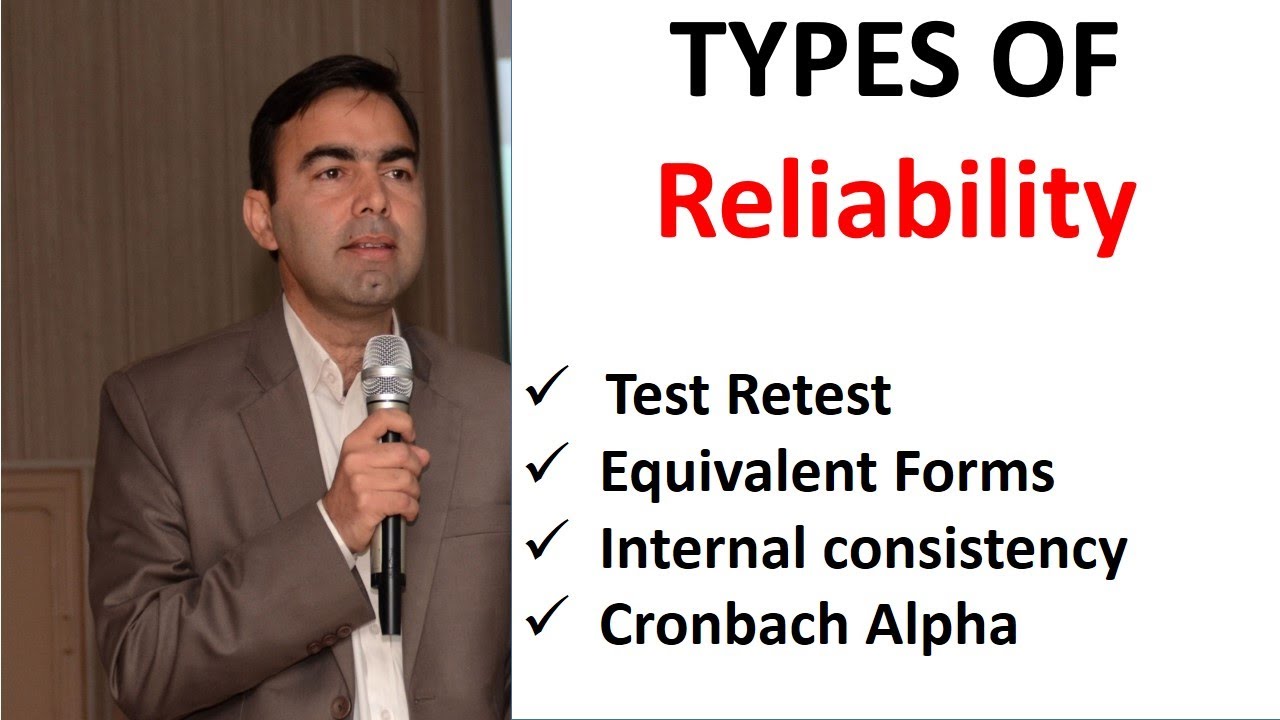 TYPES OF
Reliability

✓ Test Retest
✓ Equivalent Forms
✓ Internal consistency
✓ Cronbach Alpha